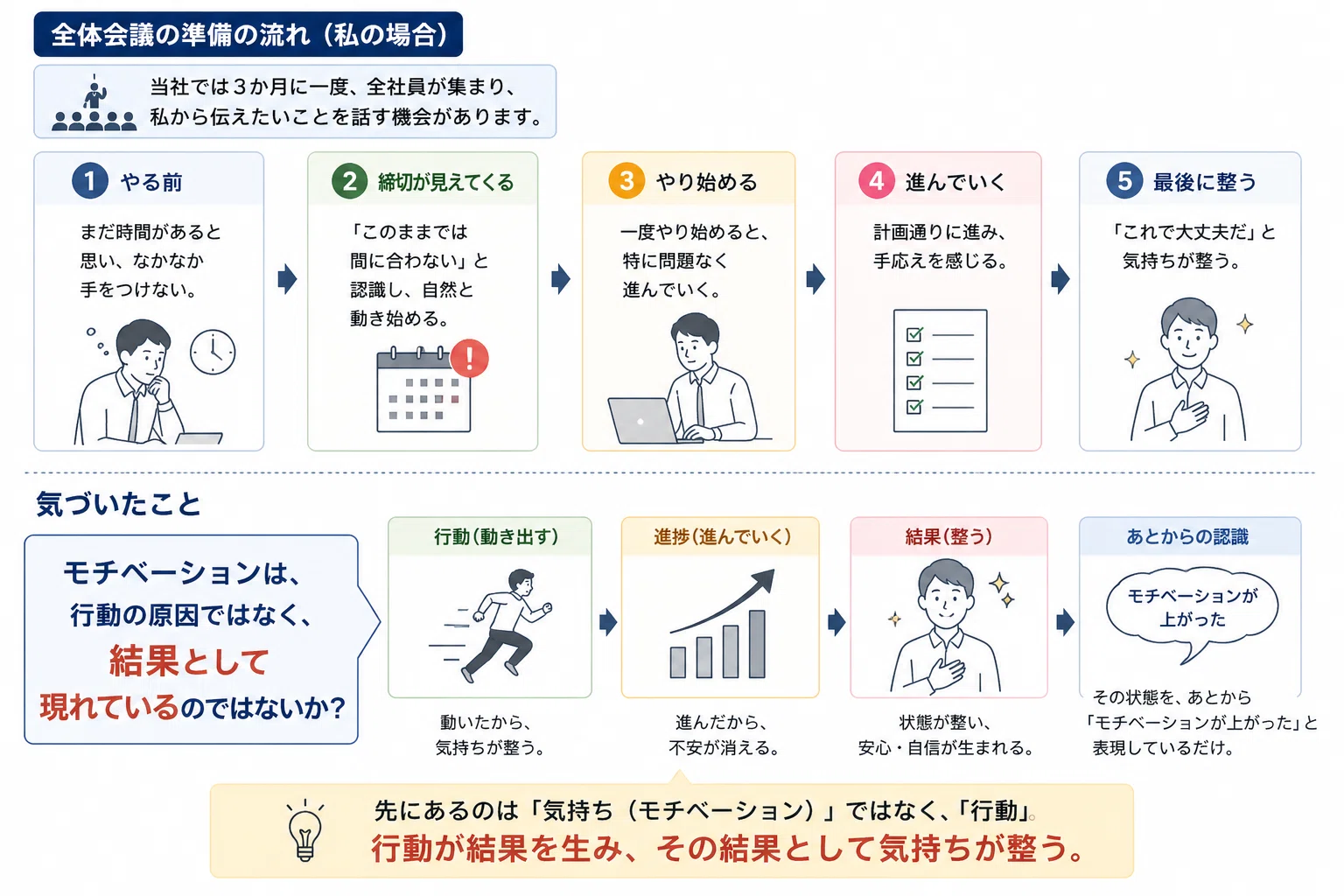 全体会議の準備の流れ（私の場合）

当社では３か月に一度、全社員が集まり、私から伝えたいことを話す機会があります。

1 やる前
まだ時間があると思い、なかなか手をつけない。

2 締切が見えてくる
「このままでは間に合わない」と認識し、自然と動き始める。

3 やり始める
一度やり始めると、特に問題なく進んでいく。

4 進んでいく
計画通りに進み、手応えを感じる。

5 最後に整う
「これで大丈夫だ」と気持ちが整う。

気づいたこと

モチベーションは、行動の原因ではなく、結果として現れているのではないか？

行動（動き出す）
動いたから、気持ちが整う。

進捗（進んでいく）
進んだから、不安が消える。

結果（整う）
状態が整い、安心・自信が生まれる。

あとからの認識
モチベーションが上がった
その状態を、あとから「モチベーションが上がった」と表現しているだけ。

先にあるのは「気持ち（モチベーション）」ではなく、「行動」。
行動が結果を生み、その結果として気持ちが整う。